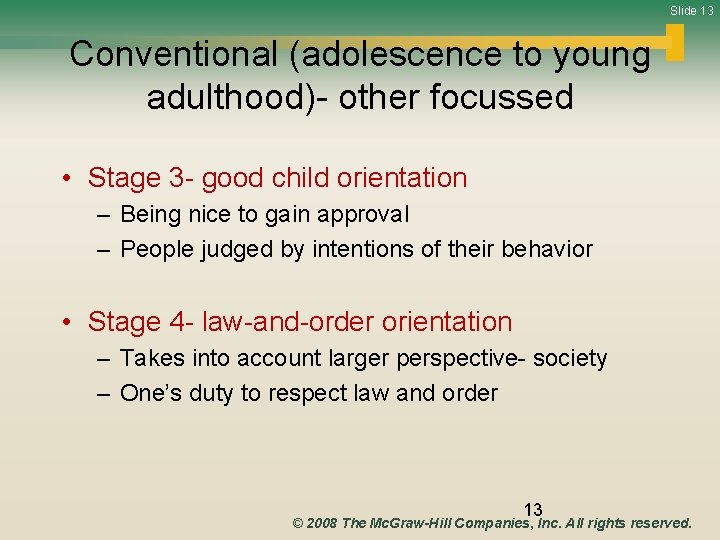 Slide 13

Conventional (adolescence to young adulthood)- other focussed

• Stage 3- good child orientation
– Being nice to gain approval
– People judged by intentions of their behavior

• Stage 4- law-and-order orientation
– Takes into account larger perspective- society
– One's duty to respect law and order

13

© 2008 The McGraw-Hill Companies, Inc. All rights reserved.